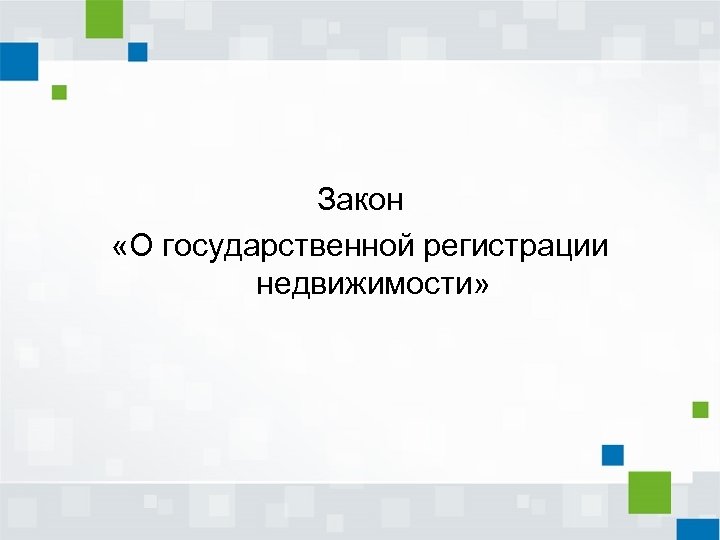 Закон
«О государственной регистрации недвижимости»